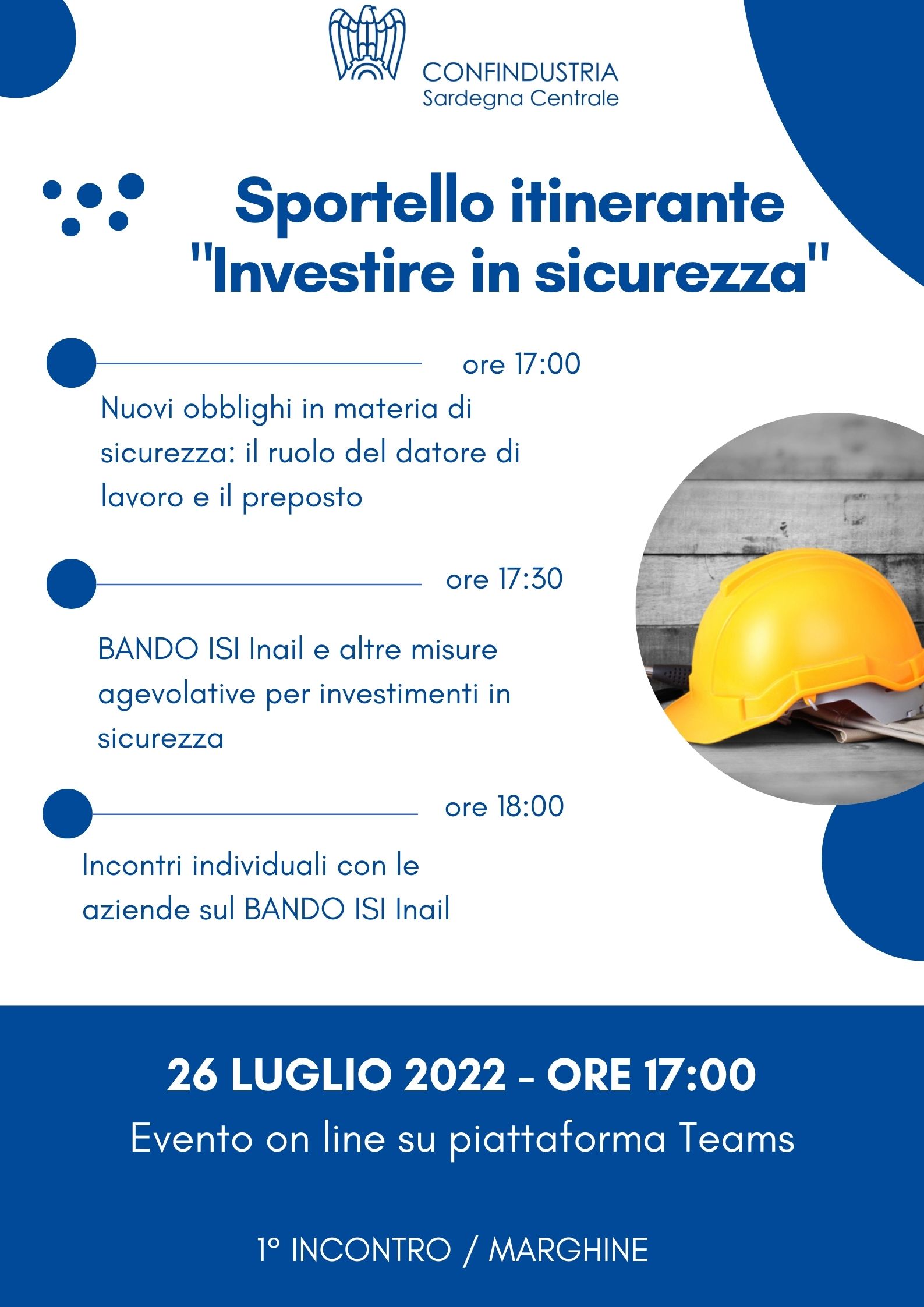 CONFINDUSTRIA
Sardegna Centrale

Sportello itinerante
"Investire in sicurezza"

ore 17:00

Nuovi obblighi in materia di sicurezza: il ruolo del datore di lavoro e il preposto

ore 17:30

BANDO ISI Inail e altre misure agevolative per investimenti in sicurezza

ore 18:00

Incontri individuali con le aziende sul BANDO ISI Inail

26 LUGLIO 2022 - ORE 17:00
Evento on line su piattaforma Teams

1° INCONTRO / MARGHINE